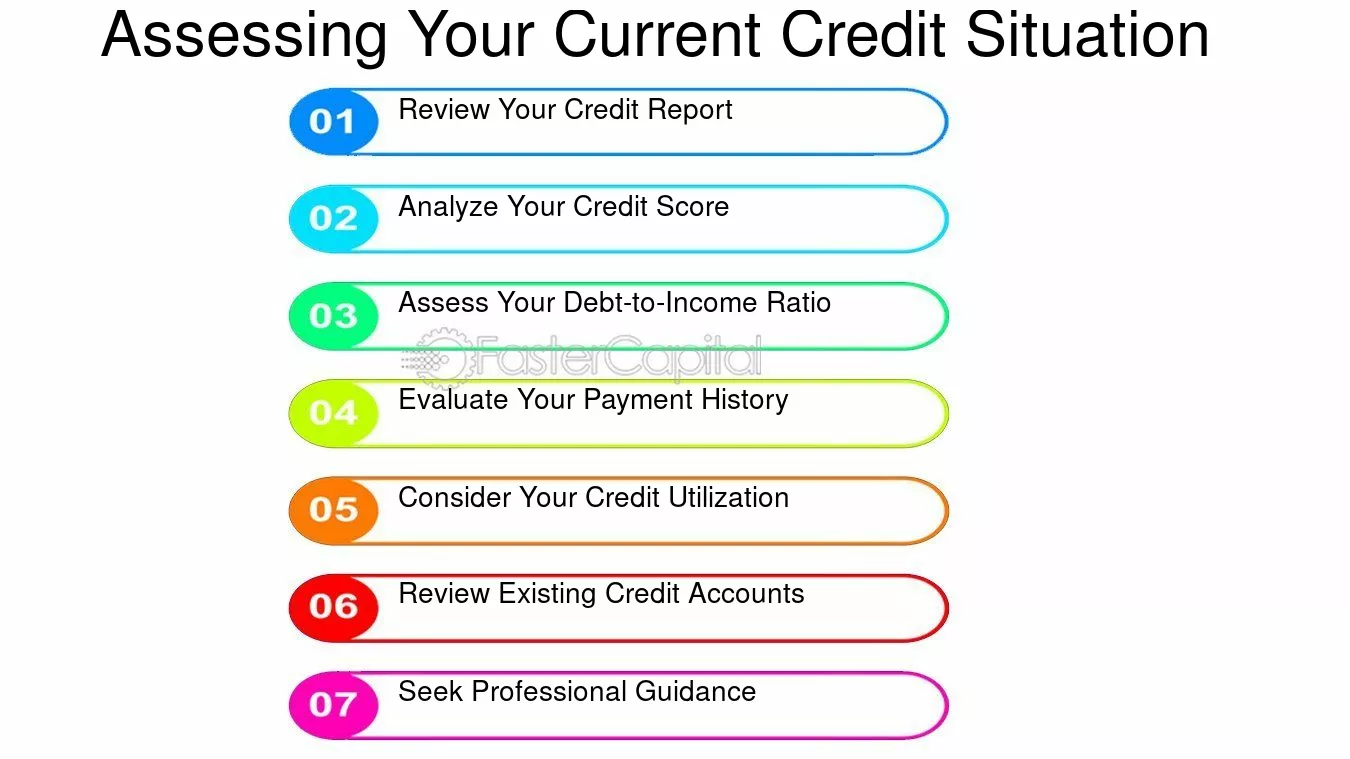 Assessing Your Current Credit Situation

01 Review Your Credit Report

02 Analyze Your Credit Score

03 Assess Your Debt-to-Income Ratio

FasterCapital

04 Evaluate Your Payment History

05 Consider Your Credit Utilization

06 Review Existing Credit Accounts

07 Seek Professional Guidance